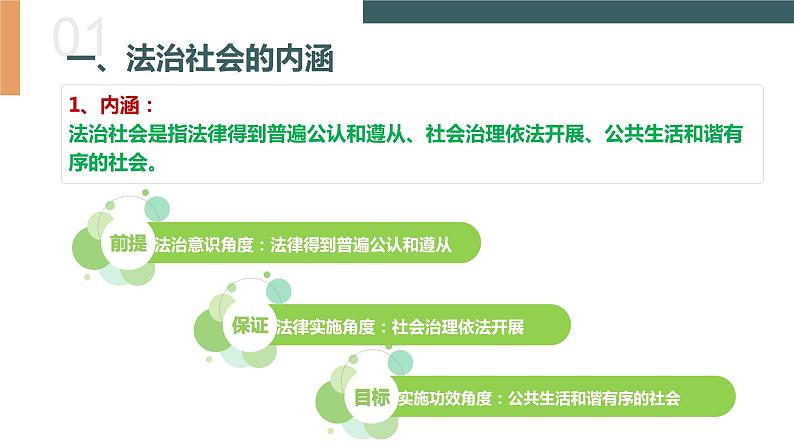 01

一、法治社会的内涵

1、内涵：

法治社会是指法律得到普遍公认和遵从、社会治理依法开展、公共生活和谐有序的社会。

前提 法治意识角度：法律得到普遍公认和遵从

保证 法律实施角度：社会治理依法开展

目标 实施功效角度：公共生活和谐有序的社会